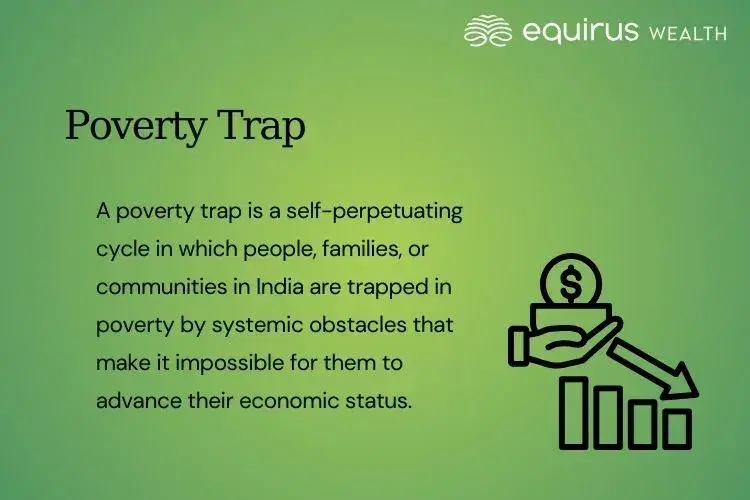 equirus WEALTH

Poverty Trap

A poverty trap is a self-perpetuating cycle in which people, families, or communities in India are trapped in poverty by systemic obstacles that make it impossible for them to advance their economic status.

$